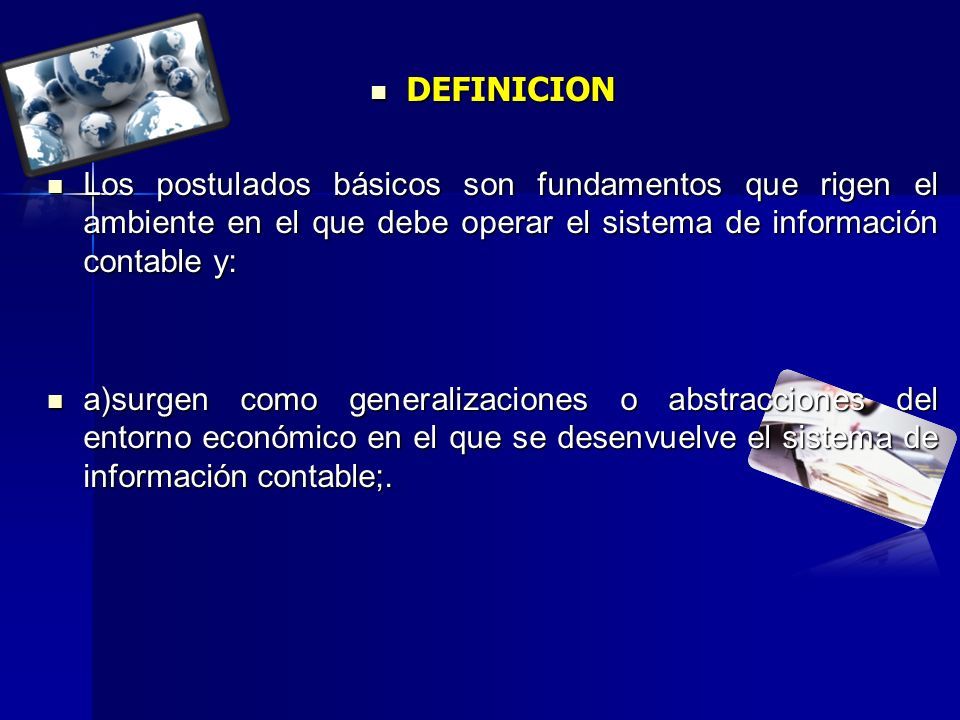 DEFINICION

Los postulados básicos son fundamentos que rigen el ambiente en el que debe operar el sistema de información contable y:

a)surgen como generalizaciones o abstracciones del entorno económico en el que se desenvuelve el sistema de información contable;.